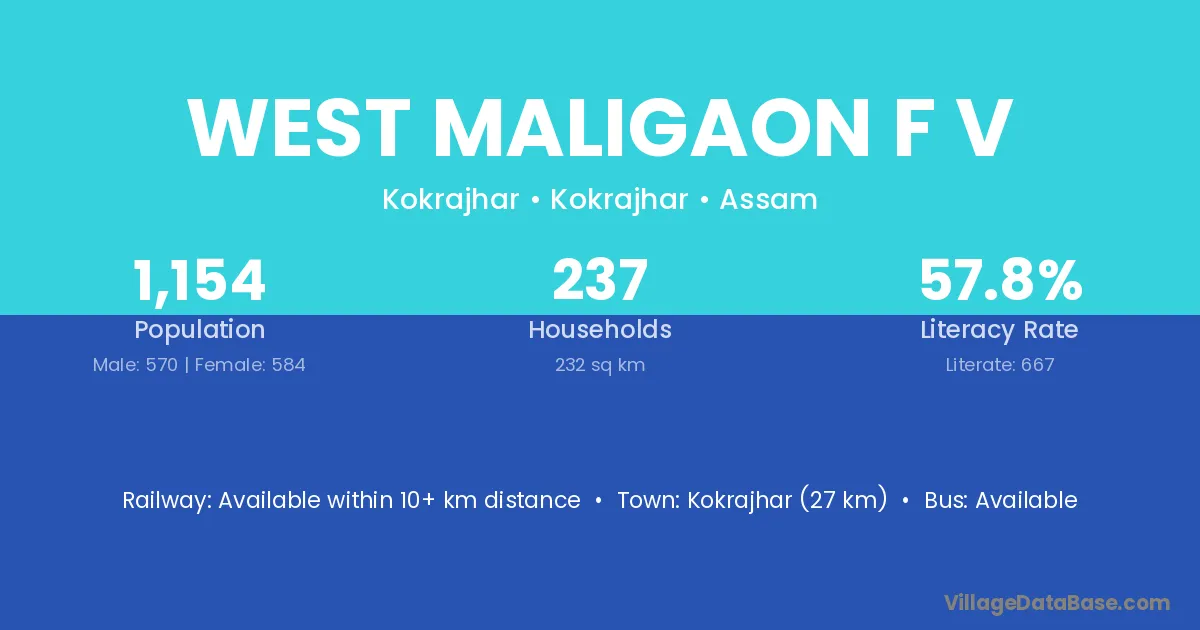 WEST MALIGAON F V

Kokrajhar • Kokrajhar • Assam

1,154
Population
Male: 570 | Female: 584

237
Households
232 sq km

57.8%
Literacy Rate
Literate: 667

Railway: Available within 10+ km distance • Town: Kokrajhar (27 km) • Bus: Available

VillageDataBase.com